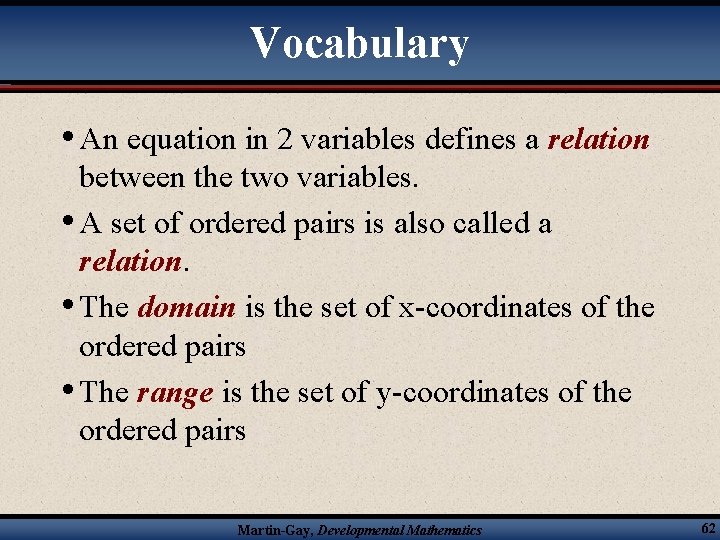 Vocabulary

• An equation in 2 variables defines a relation between the two variables.

• A set of ordered pairs is also called a relation.

• The domain is the set of x-coordinates of the ordered pairs

• The range is the set of y-coordinates of the ordered pairs

Martin-Gay, Developmental Mathematics

62